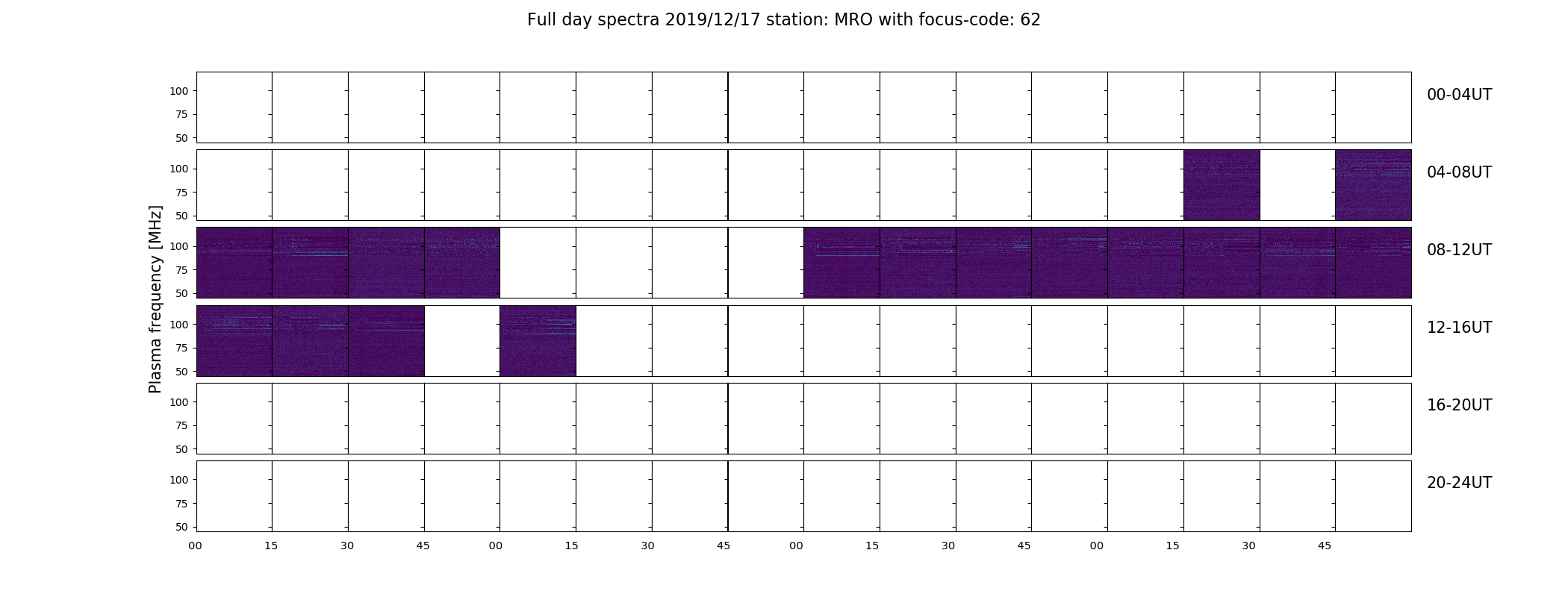 Full day spectra 2019/12/17 station: MRO with focus-code: 62

Plasma frequency [MHz]

100
75
50
00-04UT

100
75
50
04-08UT

100
75
50
08-12UT

100
75
50
12-16UT

100
75
50
16-20UT

100
75
50
20-24UT

00 15 30 45 00 15 30 45 00 15 30 45 00 15 30 45